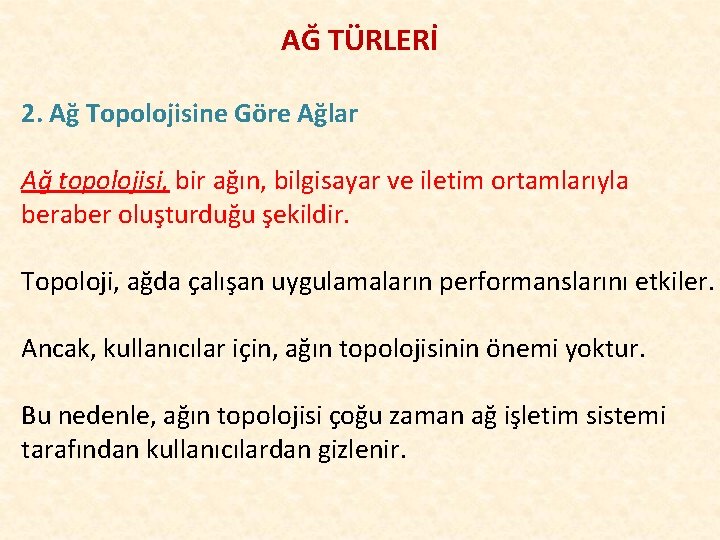 AĞ TÜRLERİ

2. Ağ Topolojisine Göre Ağlar

Ağ topolojisi, bir ağın, bilgisayar ve iletim ortamlarıyla beraber oluşturduğu şekildir.

Topoloji, ağda çalışan uygulamaların performanslarını etkiler.

Ancak, kullanıcılar için, ağın topolojisinin önemi yoktur.

Bu nedenle, ağın topolojisi çoğu zaman ağ işletim sistemi tarafından kullanıcılardan gizlenir.